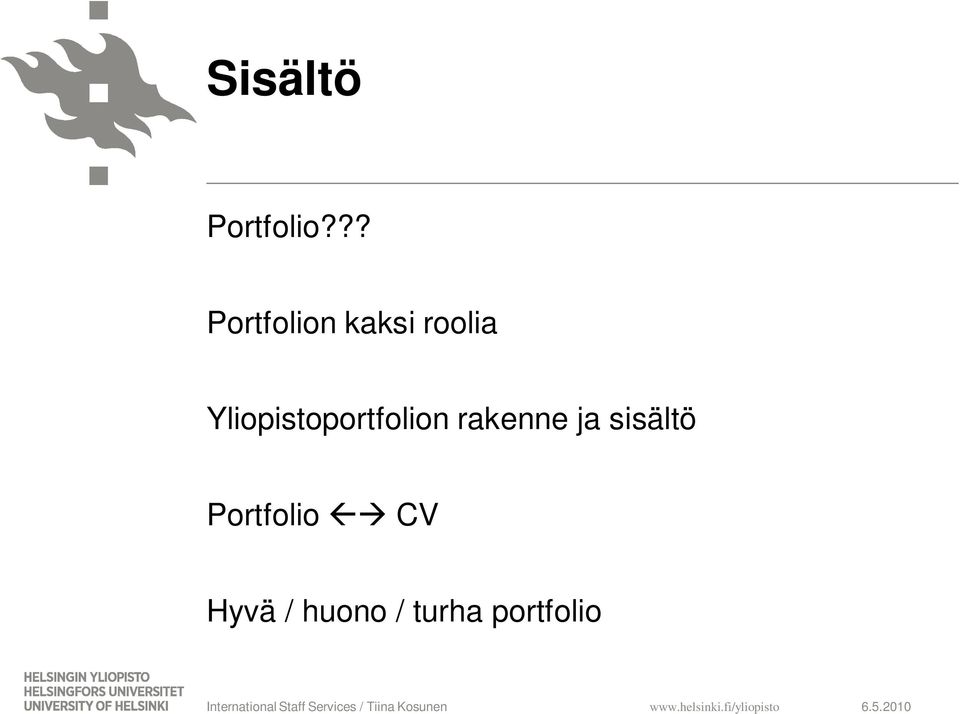 Sisältö

Portfolio???

Portfolion kaksi roolia

Yliopistoportfolion rakenne ja sisältö

Portfolio ←→ CV

Hyvä / huono / turha portfolio

HELSINGIN YLIOPISTO
HELSINGFORS UNIVERSITET
UNIVERSITY OF HELSINKI

International Staff Services / Tiina Kosunen

www.helsinki.fi/yliopisto

6.5.2010